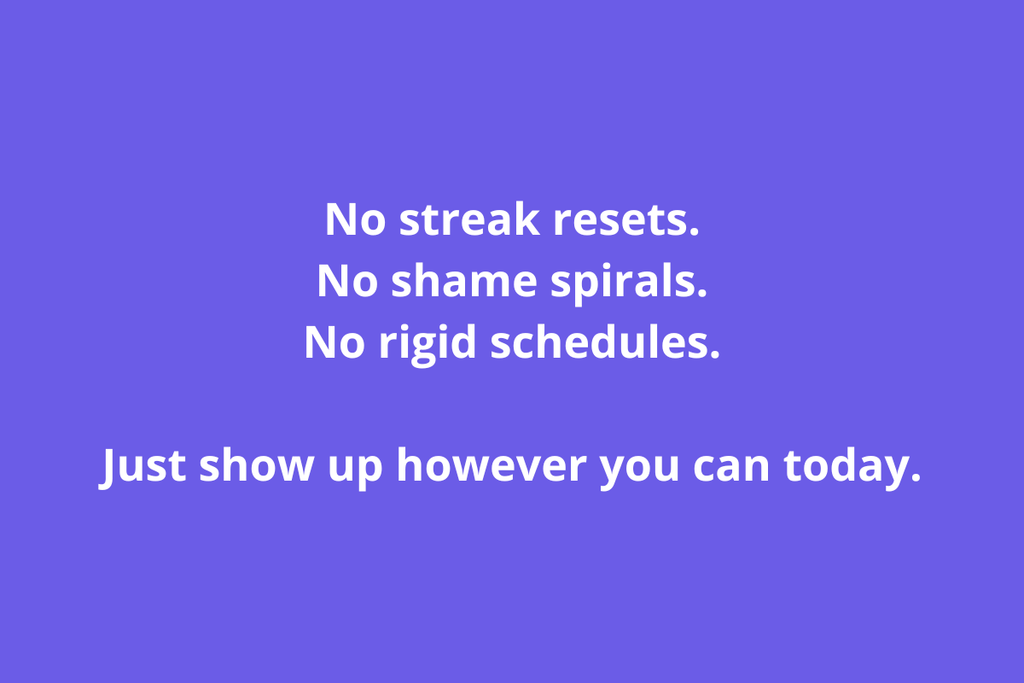 No streak resets.
No shame spirals.
No rigid schedules.

Just show up however you can today.